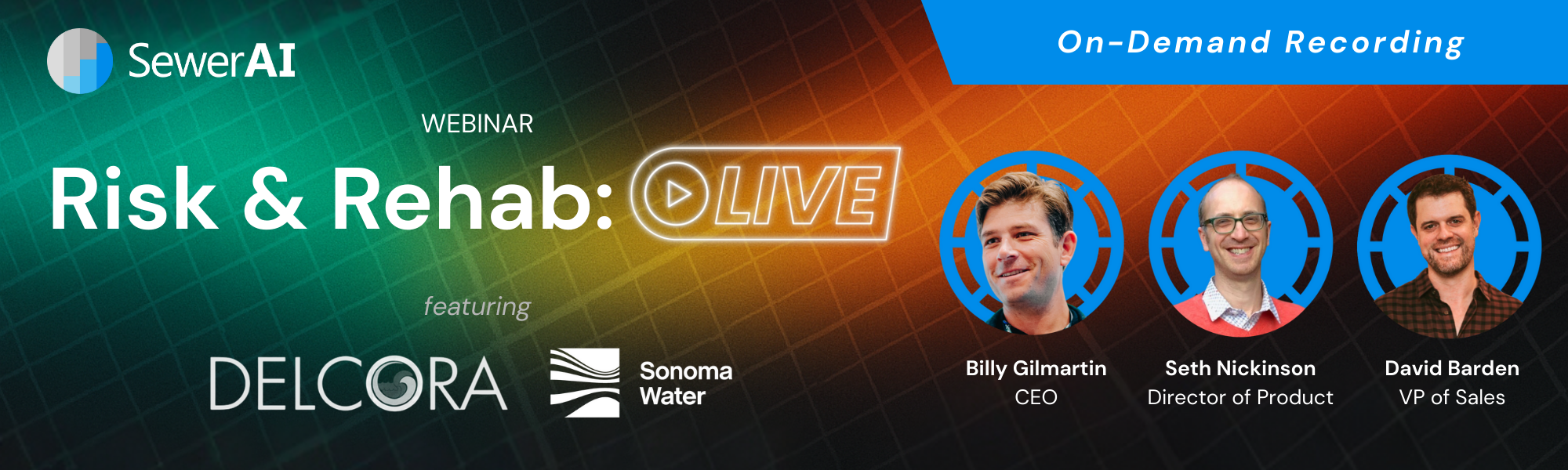 SewerAI

On-Demand Recording

WEBINAR

Risk & Rehab: LIVE

featuring

DELCORA

Sonoma Water

Billy Gilmartin
CEO

Seth Nickinson
Director of Product

David Barden
VP of Sales